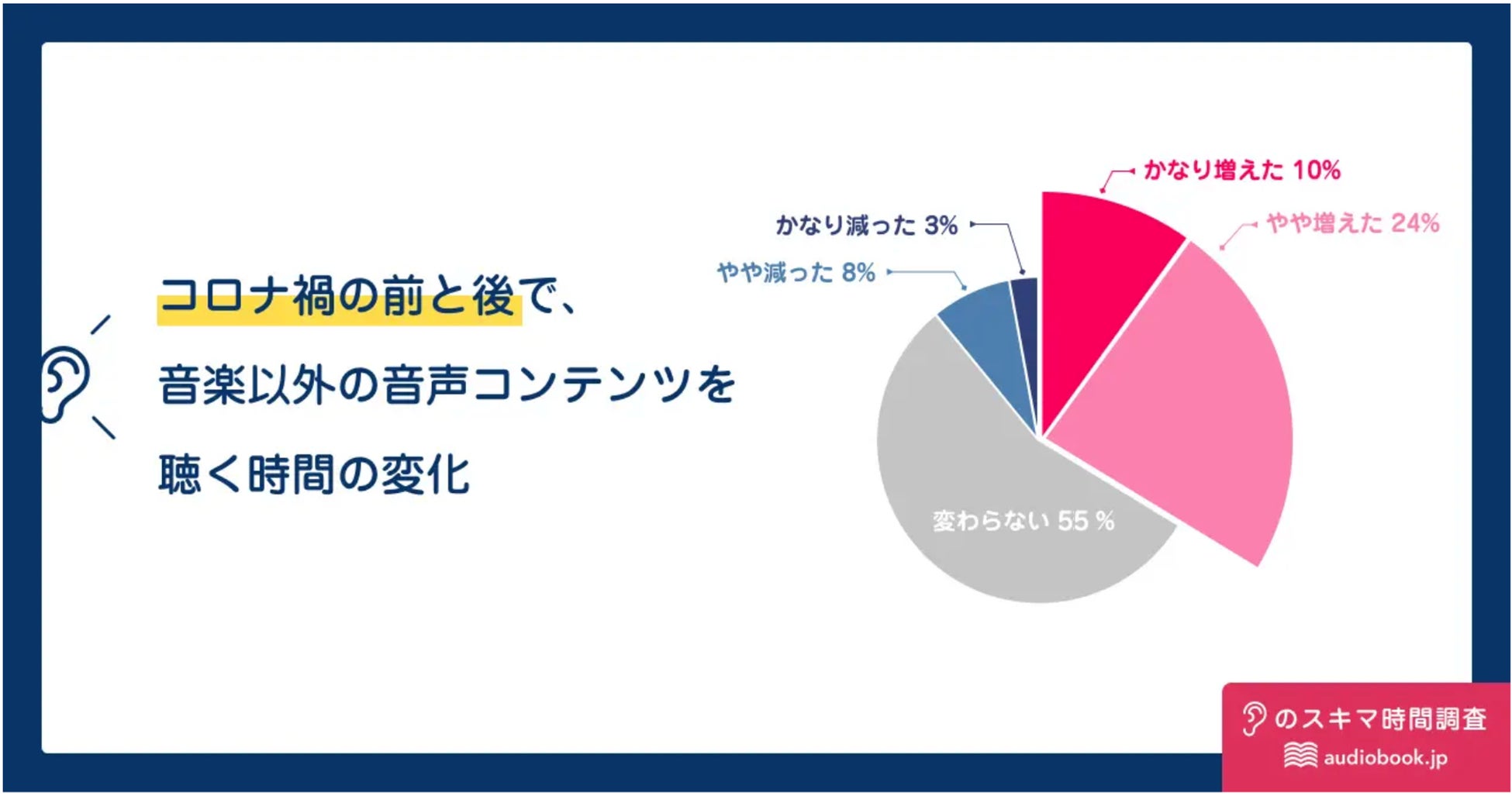 コロナ禍の前と後で、
音楽以外の音声コンテンツを
聴く時間の変化

かなり増えた 10%
やや増えた 24%
かなり減った 3%
やや減った 8%
変わらない 55 %

のスキマ時間調査
audiobook.jp